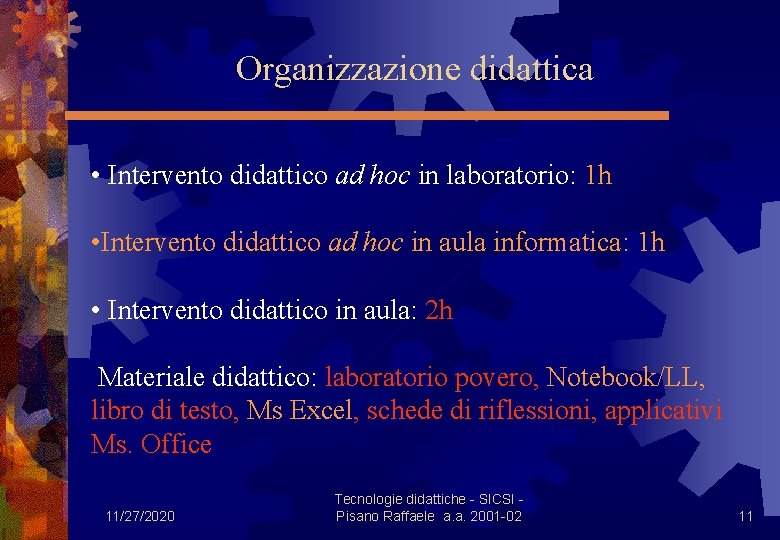 Organizzazione didattica

• Intervento didattico ad hoc in laboratorio: 1h

•Intervento didattico ad hoc in aula informatica: 1h

• Intervento didattico in aula: 2h

Materiale didattico: laboratorio povero, Notebook/LL, libro di testo, Ms Excel, schede di riflessioni, applicativi Ms. Office

11/27/2020

Tecnologie didattiche - SICSI - Pisano Raffaele a.a. 2001-02

11